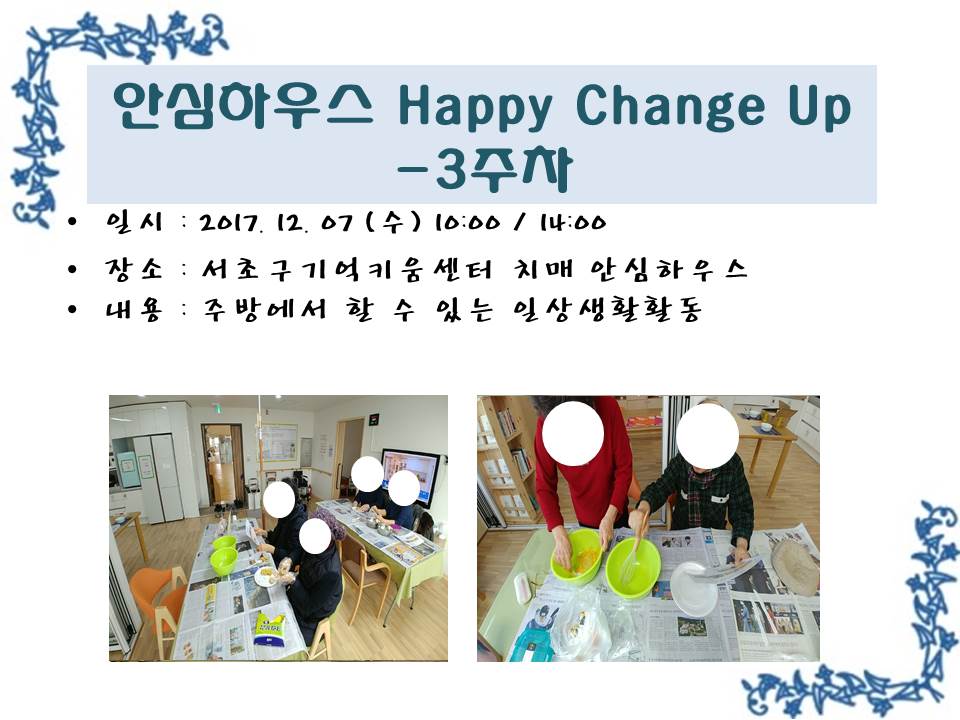 안심하우스 Happy Change Up
-3주차

• 일시 : 2017. 12. 07 (수) 10:00 / 14:00
• 장소 : 서초구기억키움센터 치매 안심하우스
• 내용 : 주방에서 할 수 있는 일상생활활동